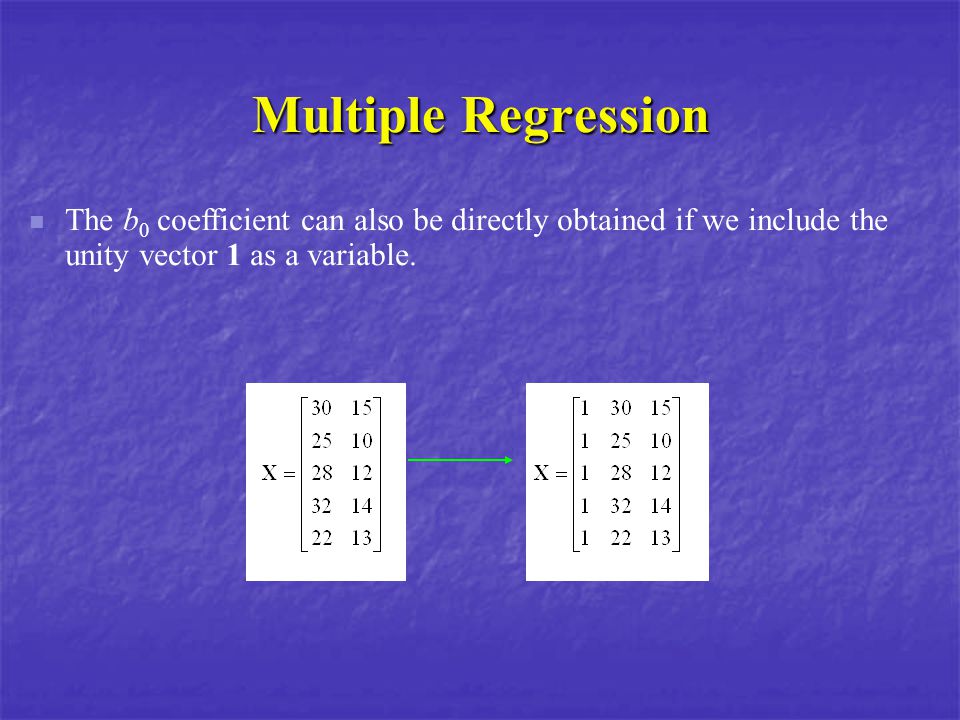 Multiple Regression

The $b_0$ coefficient can also be directly obtained if we include the unity vector **1** as a variable.

$X = \begin{bmatrix} 30 & 15 \\ 25 & 10 \\ 28 & 12 \\ 32 & 14 \\ 22 & 13 \end{bmatrix}$

$X = \begin{bmatrix} 1 & 30 & 15 \\ 1 & 25 & 10 \\ 1 & 28 & 12 \\ 1 & 32 & 14 \\ 1 & 22 & 13 \end{bmatrix}$